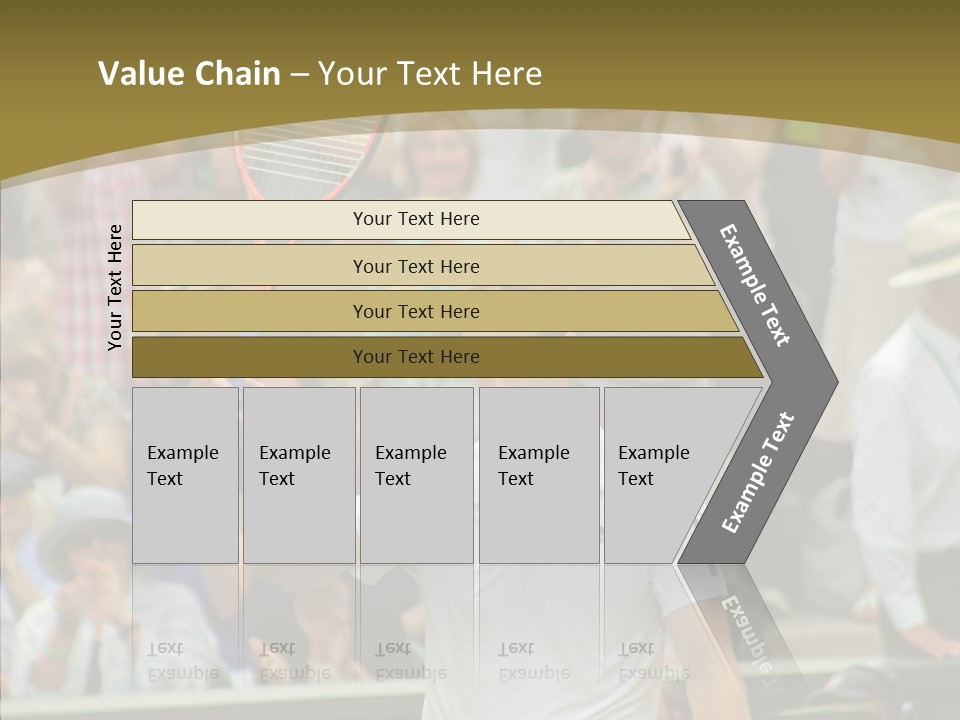 Value Chain – Your Text Here

Your Text Here

Your Text Here

Your Text Here

Your Text Here

Your Text Here

Example Text

Example Text

Example Text

Example Text

Example Text

Example Text

Example Text